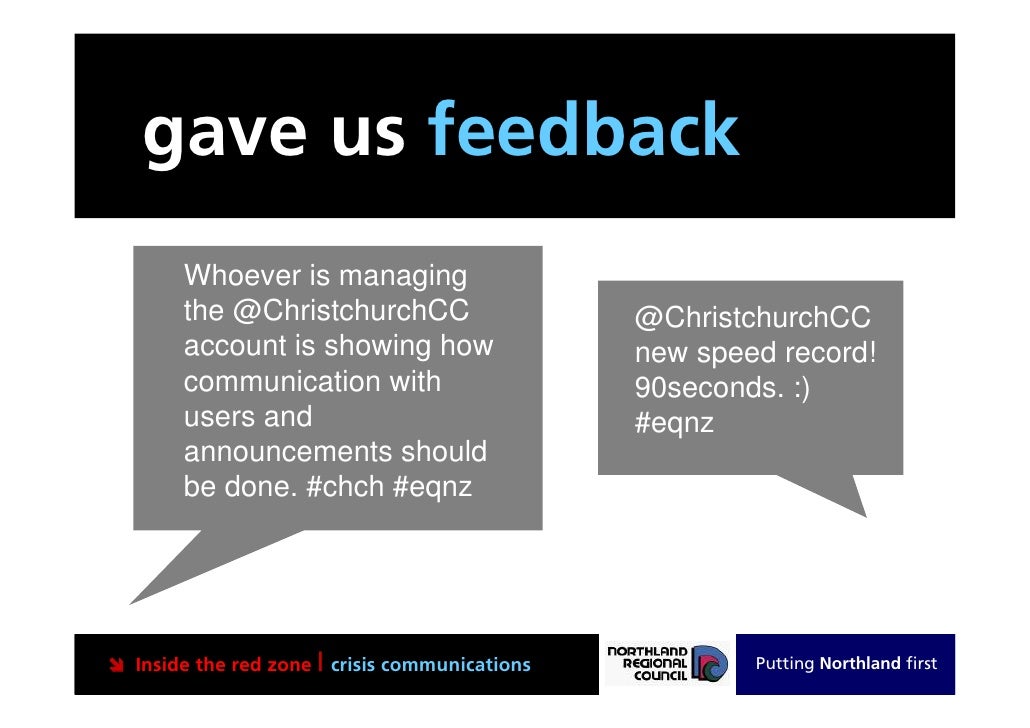 gave us feedback

Whoever is managing the @ChristchurchCC account is showing how communication with users and announcements should be done. #chch #eqnz

@ChristchurchCC new speed record! 90seconds. :) #eqnz

Inside the red zone | crisis communications

NORTHLAND REGIONAL COUNCIL

Putting Northland first